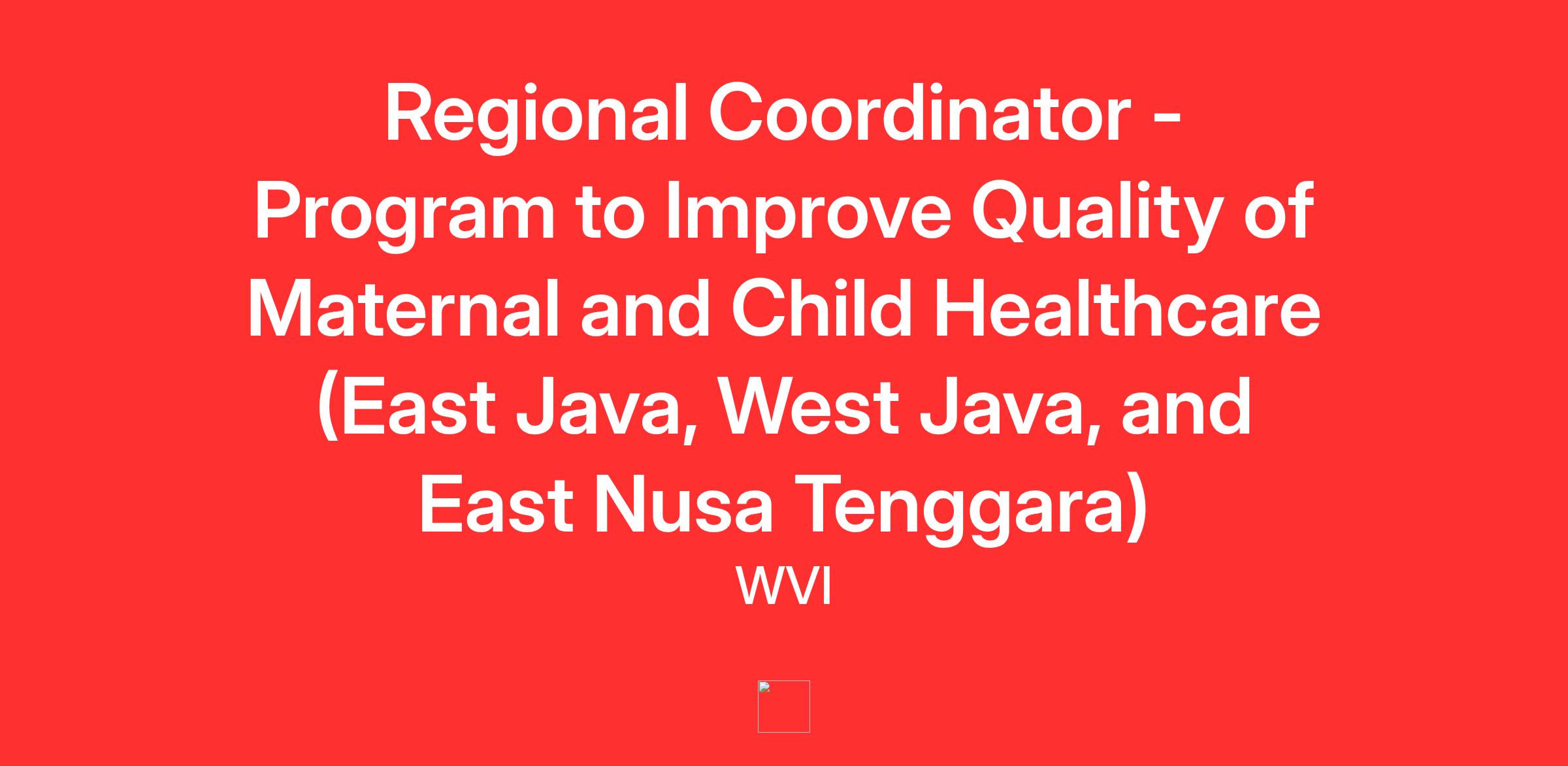 Regional Coordinator - Program to Improve Quality of Maternal and Child Healthcare (East Java, West Java, and East Nusa Tenggara)

WVI